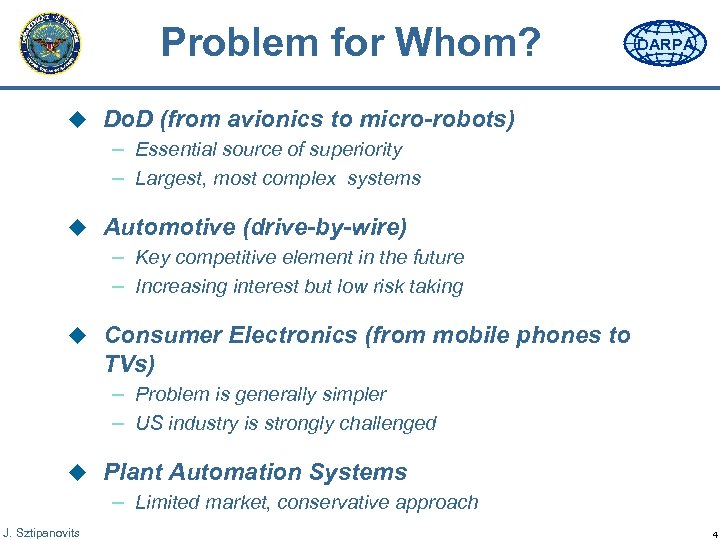 Problem for Whom?

DARPA

◆ DoD (from avionics to micro-robots)
– Essential source of superiority
– Largest, most complex systems

◆ Automotive (drive-by-wire)
– Key competitive element in the future
– Increasing interest but low risk taking

◆ Consumer Electronics (from mobile phones to TVs)
– Problem is generally simpler
– US industry is strongly challenged

◆ Plant Automation Systems
– Limited market, conservative approach

J. Sztipanovits

4